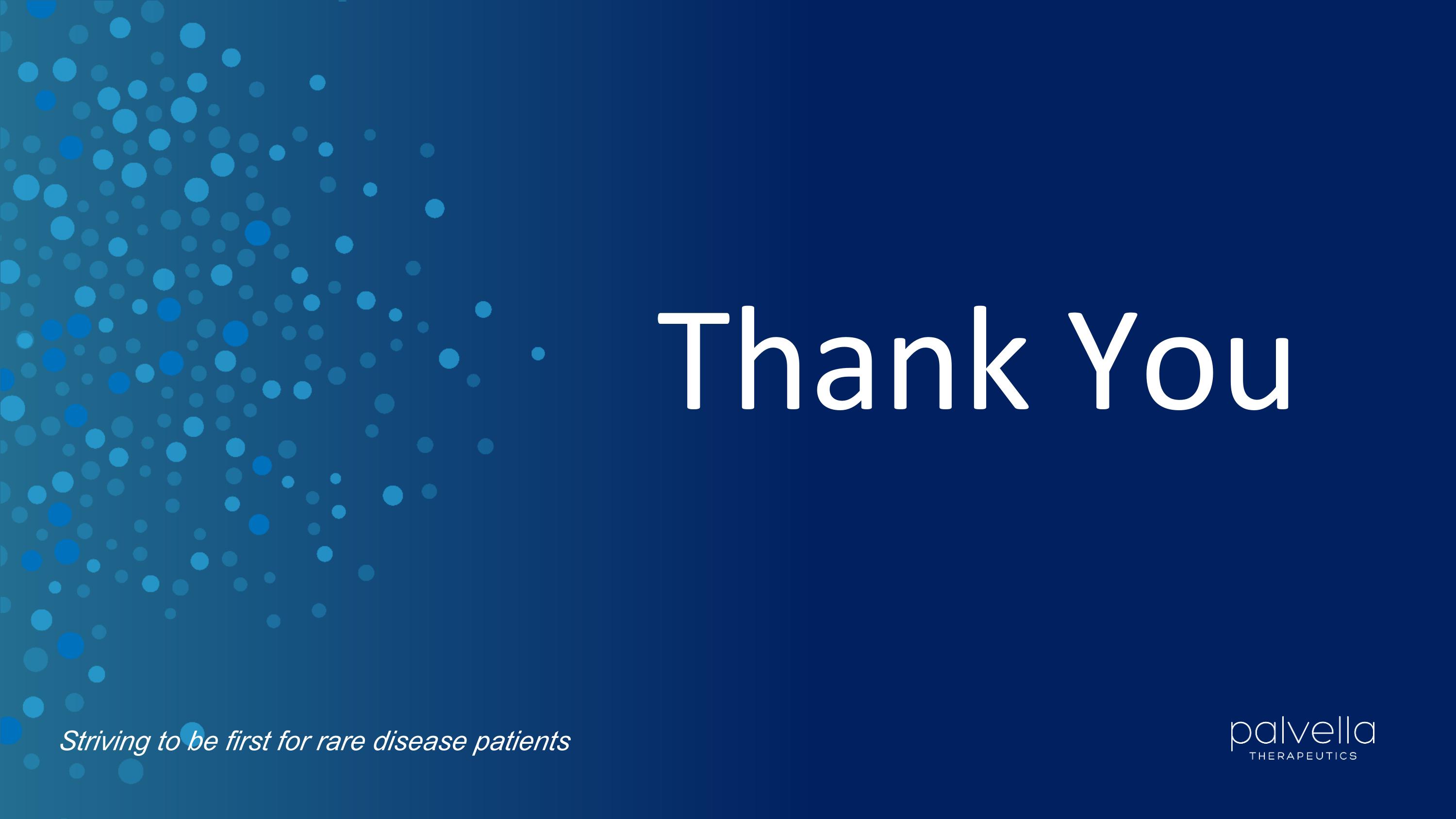 Thank You

Striving to be first for rare disease patients

palvella
THERAPEUTICS